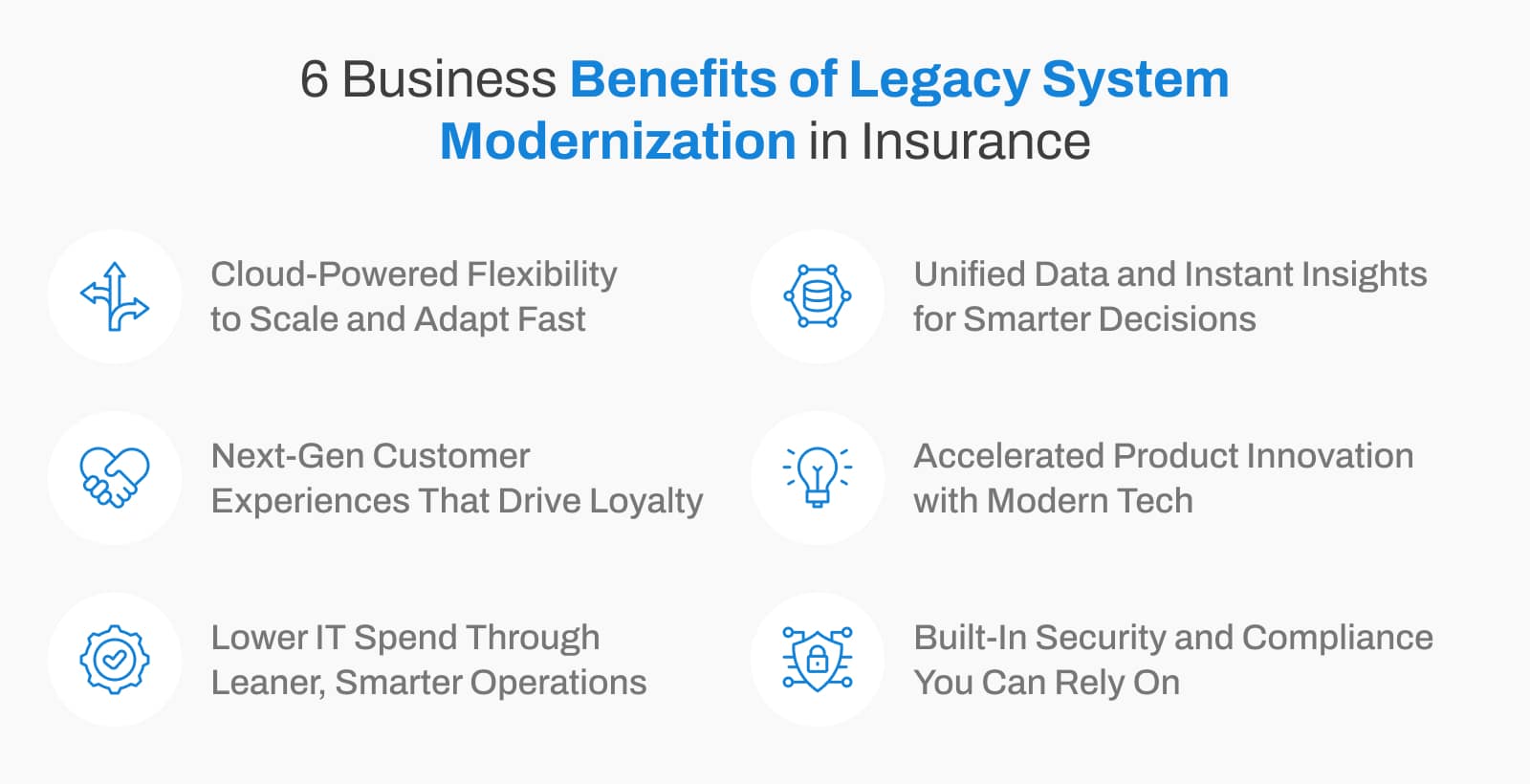 6 Business Benefits of Legacy System Modernization in Insurance

Cloud-Powered Flexibility to Scale and Adapt Fast

Next-Gen Customer Experiences That Drive Loyalty

Lower IT Spend Through Leaner, Smarter Operations

Unified Data and Instant Insights for Smarter Decisions

Accelerated Product Innovation with Modern Tech

Built-In Security and Compliance You Can Rely On